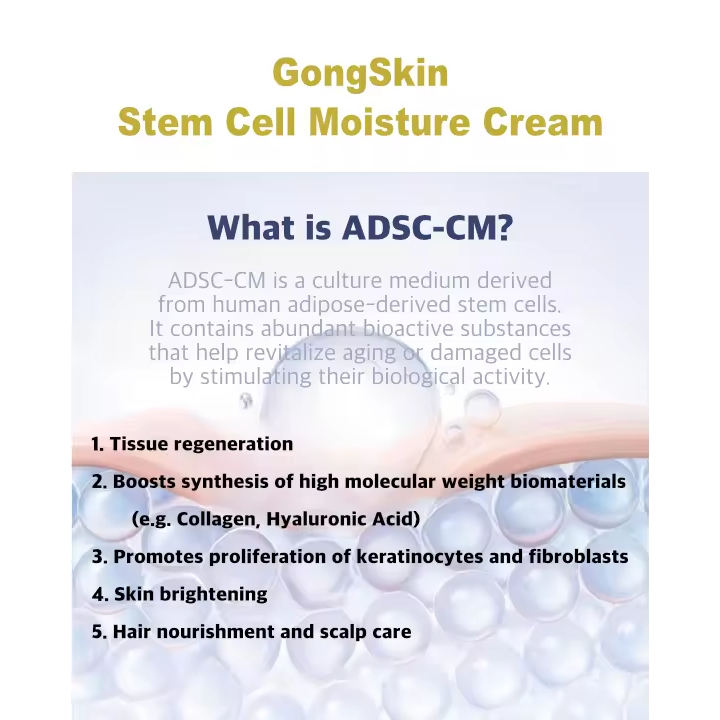 GongSkin
Stem Cell Moisture Cream

What is ADSC-CM?

ADSC-CM is a culture medium derived from human adipose-derived stem cells. It contains abundant bioactive substances that help revitalize aging or damaged cells by stimulating their biological activity.

1. Tissue regeneration
2. Boosts synthesis of high molecular weight biomaterials (e.g. Collagen, Hyaluronic Acid)
3. Promotes proliferation of keratinocytes and fibroblasts
4. Skin brightening
5. Hair nourishment and scalp care